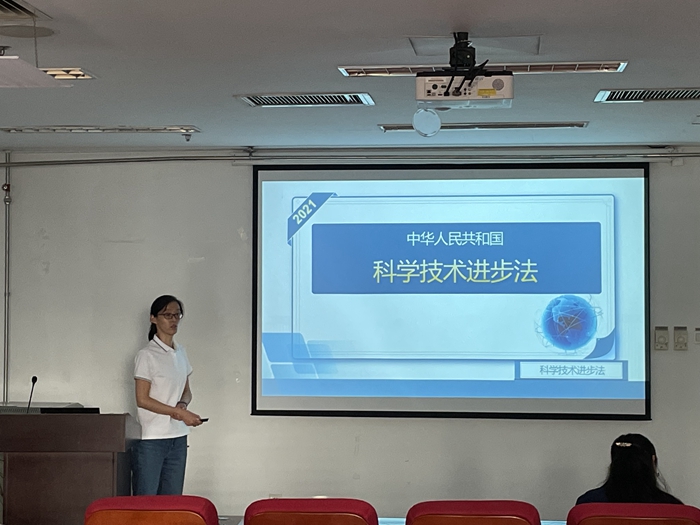 2021

中华人民共和国

科学技术进步法

科学技术进步法